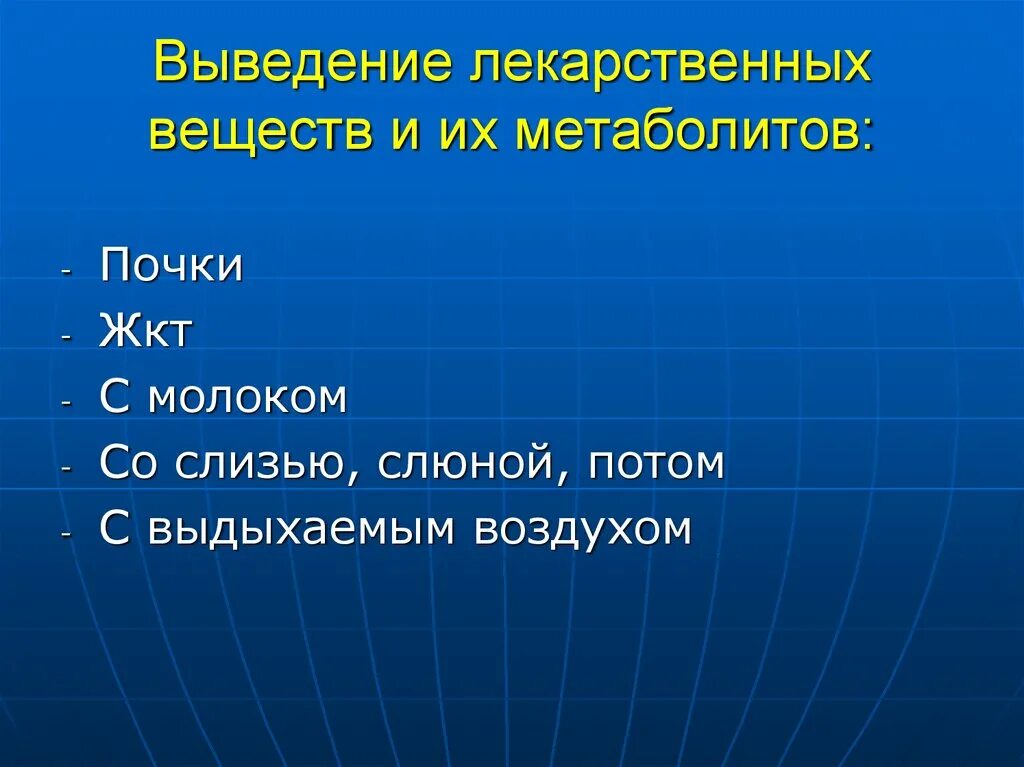 Выведение лекарственных веществ и их метаболитов:

- Почки
- Жкт
- С молоком
- Со слизью, слюной, потом
- С выдыхаемым воздухом